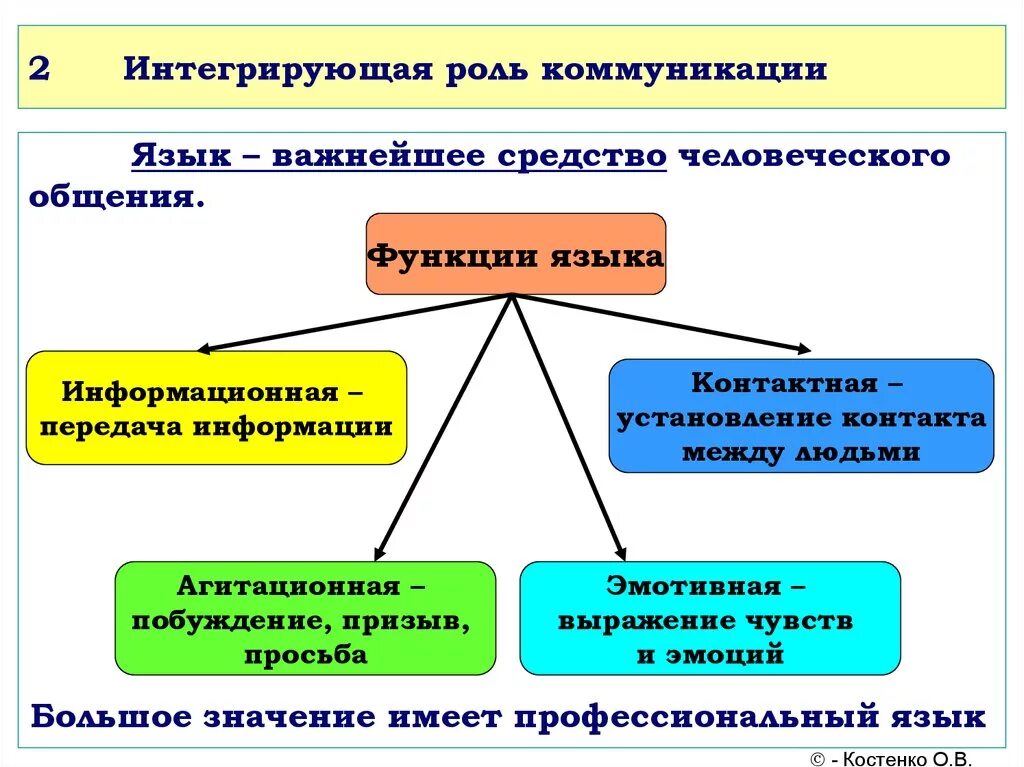 2 Интегрирующая роль коммуникации

Язык – важнейшее средство человеческого общения.

Функции языка

Информационная – передача информации

Контактная – установление контакта между людьми

Агитационная – побуждение, призыв, просьба

Эмотивная – выражение чувств и эмоций

Большое значение имеет профессиональный язык

© - Костенко О.В.